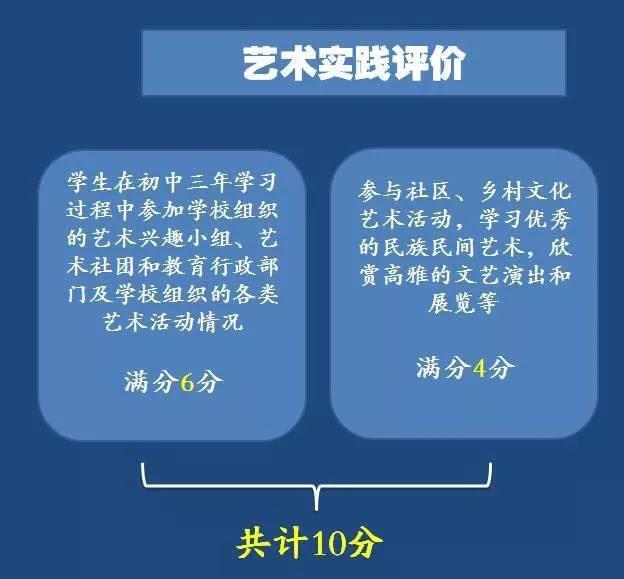 艺术实践评价

学生在初中三年学习过程中参加学校组织的艺术兴趣小组、艺术社团和教育行政部门及学校组织的各类艺术活动情况

满分6分

参与社区、乡村文化艺术活动，学习优秀的民族民间艺术，欣赏高雅的文艺演出和展览等

满分4分

共计10分